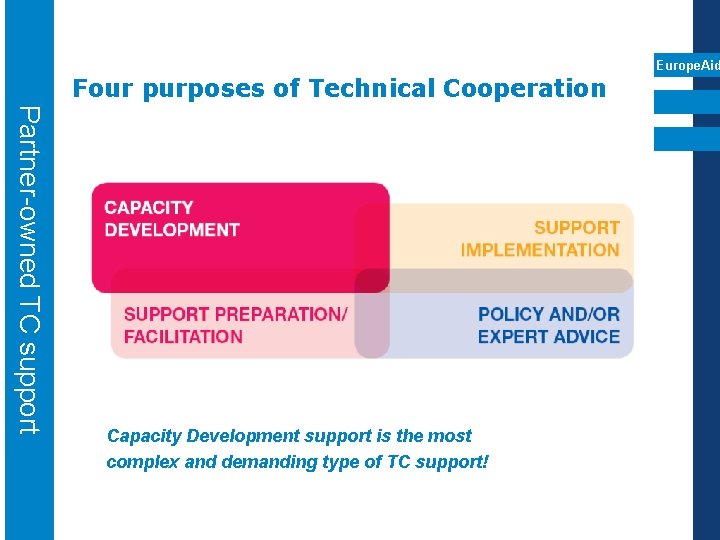 Partner-owned TC support

EuropeAid

Four purposes of Technical Cooperation

CAPACITY DEVELOPMENT

SUPPORT IMPLEMENTATION

SUPPORT PREPARATION/ FACILITATION

POLICY AND/OR EXPERT ADVICE

Capacity Development support is the most complex and demanding type of TC support!